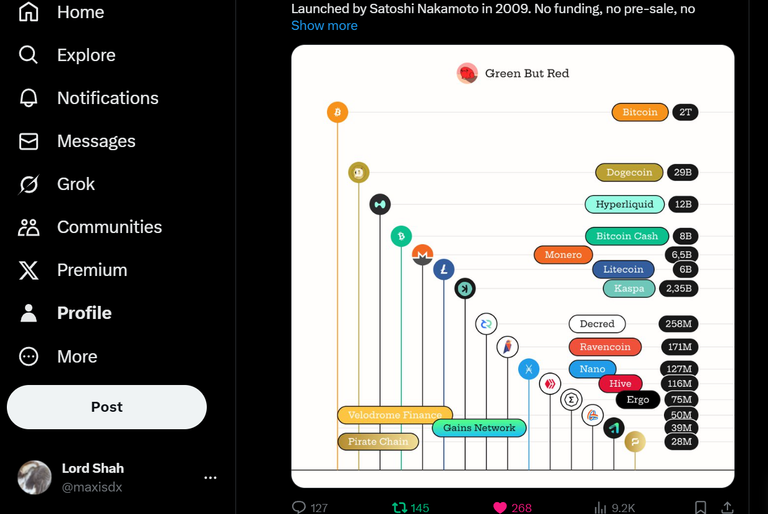 Home
Explore
Notifications
Messages
Grok
Communities
Premium
Profile
More
Post
Lord Shah
@maxisdx

Launched by Satoshi Nakamoto in 2009. No funding, no pre-sale, no
Show more

Green But Red

Bitcoin 2T
Dogecoin 29B
Hyperliquid 12B
Bitcoin Cash 8B
Monero 6,5B
Litecoin 6B
Kaspa 2,35B
Decred 258M
Ravencoin 171M
Nano 127M
Hive 116M
Ergo 75M
Velodrome Finance 50M
Gains Network 39M
Pirate Chain 28M

127 145 268 9.2K